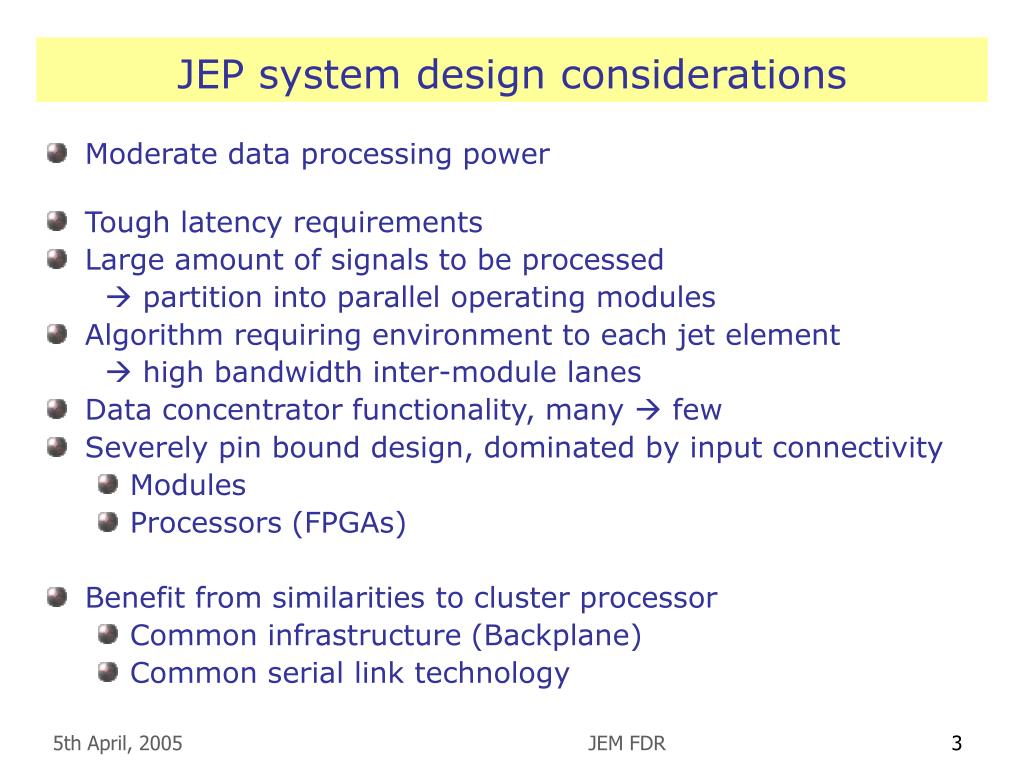 JEP system design considerations

Moderate data processing power

Tough latency requirements

Large amount of signals to be processed
→ partition into parallel operating modules

Algorithm requiring environment to each jet element
→ high bandwidth inter-module lanes

Data concentrator functionality, many → few

Severely pin bound design, dominated by input connectivity

Modules

Processors (FPGAs)

Benefit from similarities to cluster processor

Common infrastructure (Backplane)

Common serial link technology

5th April, 2005

JEM FDR

3